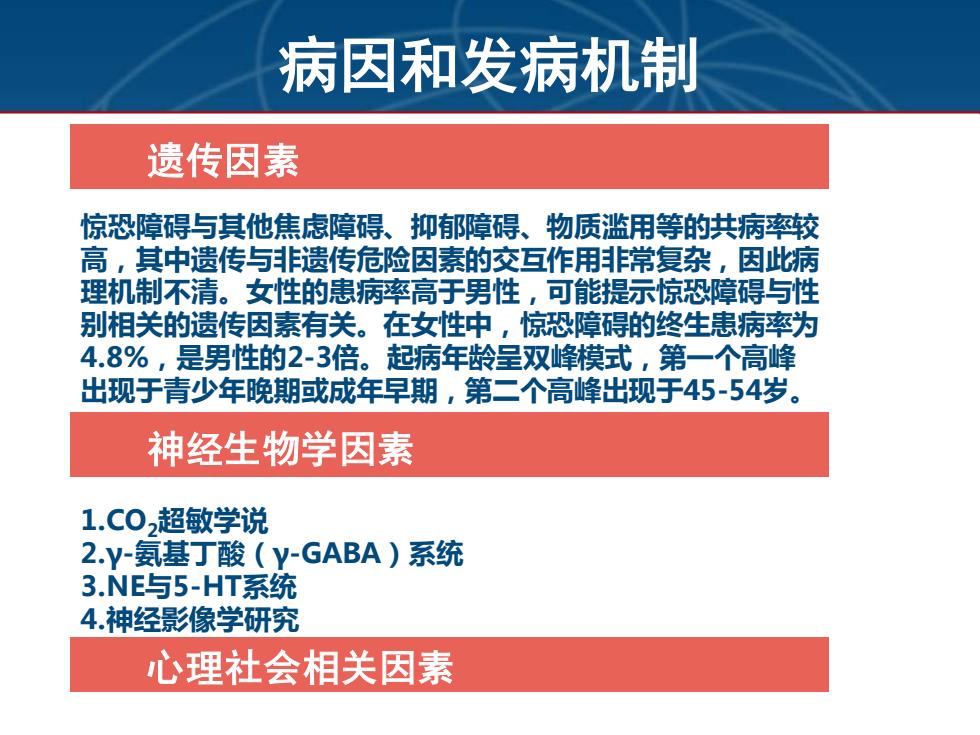 病因和发病机制

遗传因素

惊恐障碍与其他焦虑障碍、抑郁障碍、物质滥用等的共病率较高，其中遗传与非遗传危险因素的交互作用非常复杂，因此病理机制不清。女性的患病率高于男性，可能提示惊恐障碍与性别相关的遗传因素有关。在女性中，惊恐障碍的终生患病率为4.8%，是男性的2-3倍。起病年龄呈双峰模式，第一个高峰出现于青少年晚期或成年早期，第二个高峰出现于45-54岁。

神经生物学因素

1.$CO_2$超敏学说
2.γ-氨基丁酸（γ-GABA）系统
3.NE与5-HT系统
4.神经影像学研究

心理社会相关因素